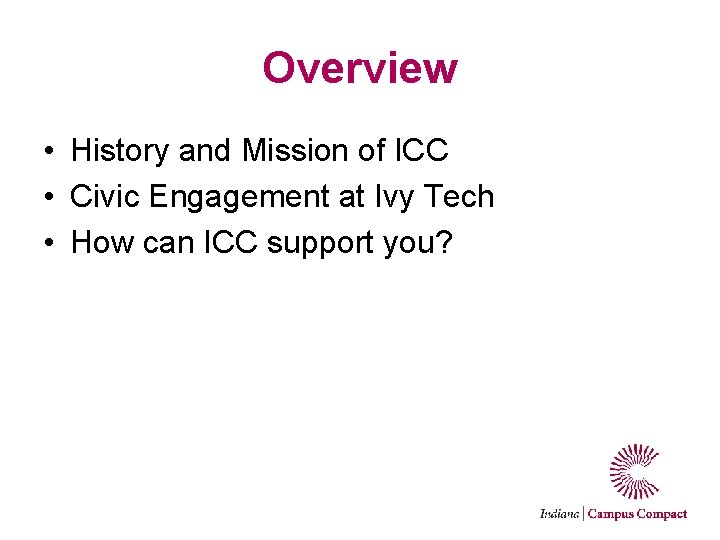 Overview

• History and Mission of ICC
• Civic Engagement at Ivy Tech
• How can ICC support you?

Indiana | Campus Compact